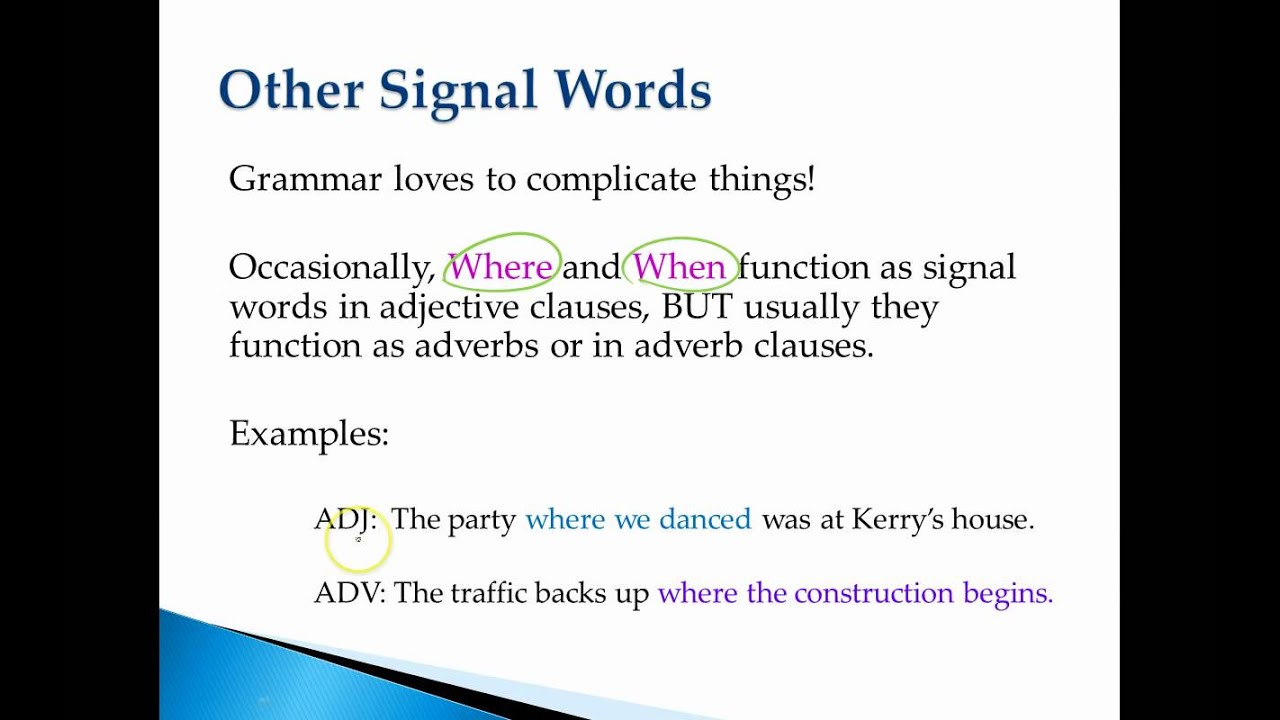 Other Signal Words

Grammar loves to complicate things!

Occasionally, Where and When function as signal words in adjective clauses, BUT usually they function as adverbs or in adverb clauses.

Examples:

ADJ: The party where we danced was at Kerry's house.

ADV: The traffic backs up where the construction begins.